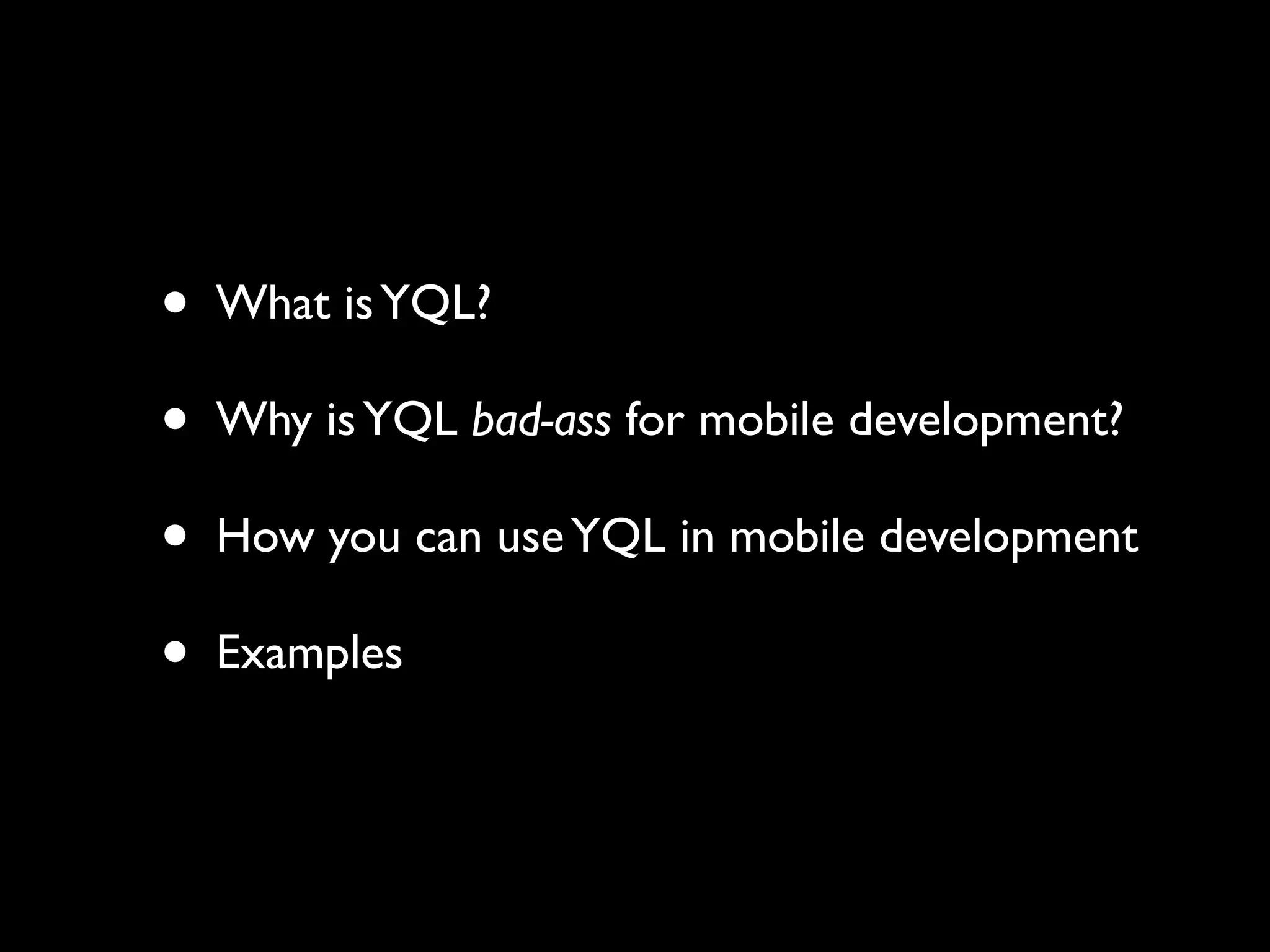 • What is YQL?

• Why is YQL bad-ass for mobile development?

• How you can use YQL in mobile development

• Examples